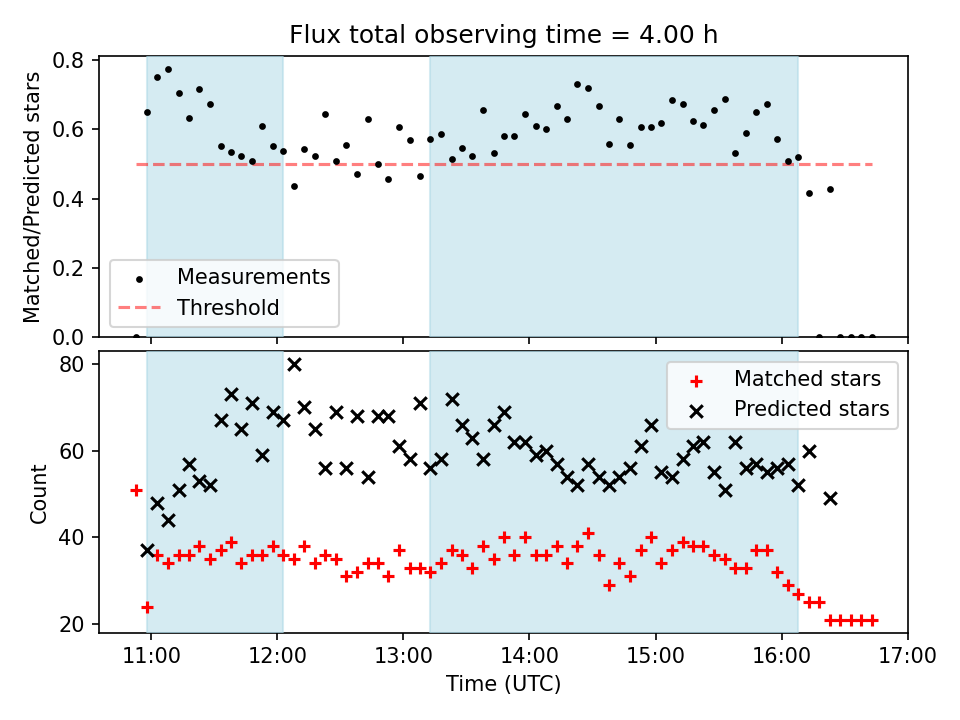 Flux total observing time = 4.00 h

Matched/Predicted stars

0.8
0.6
0.4
0.2
0.0

Measurements
Threshold

Count

80
60
40
20

Matched stars
Predicted stars

11:00
12:00
13:00
14:00
15:00
16:00
17:00

Time (UTC)